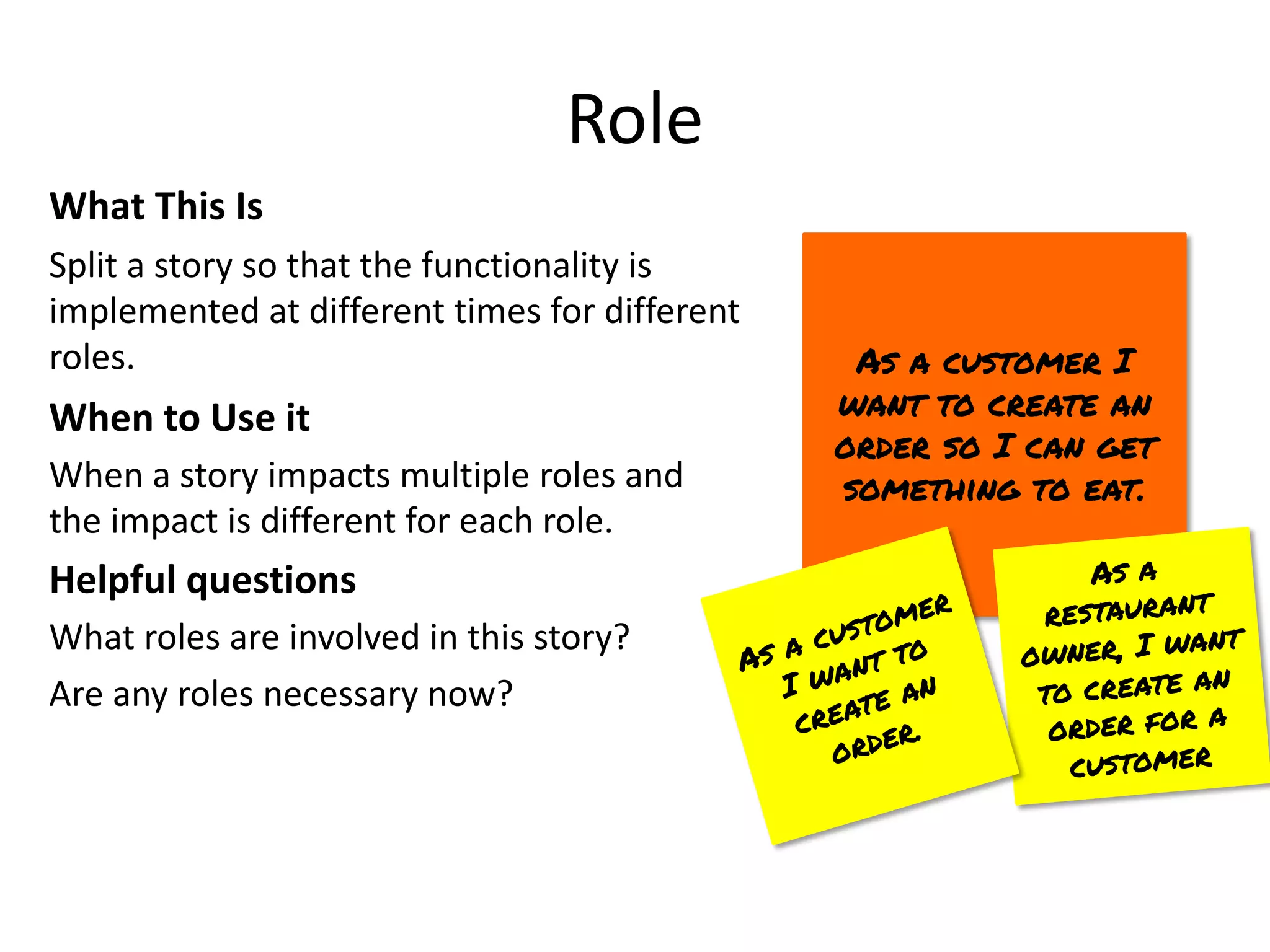 Role

What This Is

Split a story so that the functionality is implemented at different times for different roles.

When to Use it

When a story impacts multiple roles and the impact is different for each role.

Helpful questions

What roles are involved in this story?

Are any roles necessary now?

AS A CUSTOMER I WANT TO CREATE AN ORDER SO I CAN GET SOMETHING TO EAT.

AS A CUSTOMER I WANT TO CREATE AN ORDER.

AS A RESTAURANT OWNER, I WANT TO CREATE AN ORDER FOR A CUSTOMER